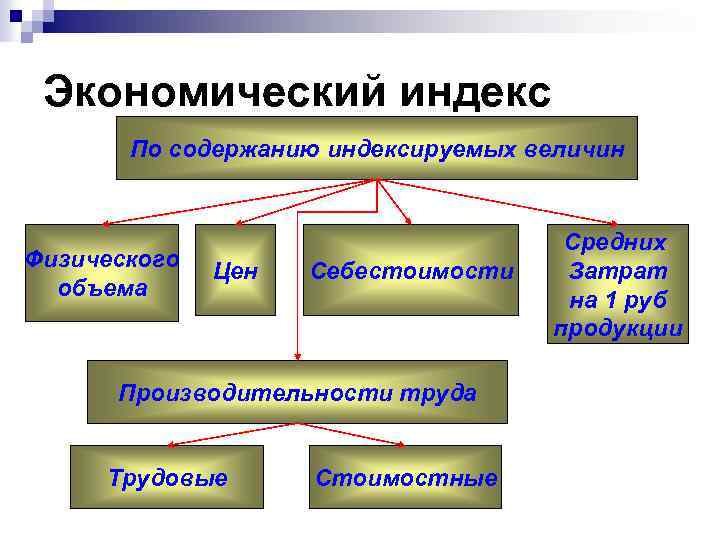 Экономический индекс

По содержанию индексируемых величин

Физического объема

Цен

Себестоимости

Средних Затрат на 1 руб продукции

Производительности труда

Трудовые

Стоимостные